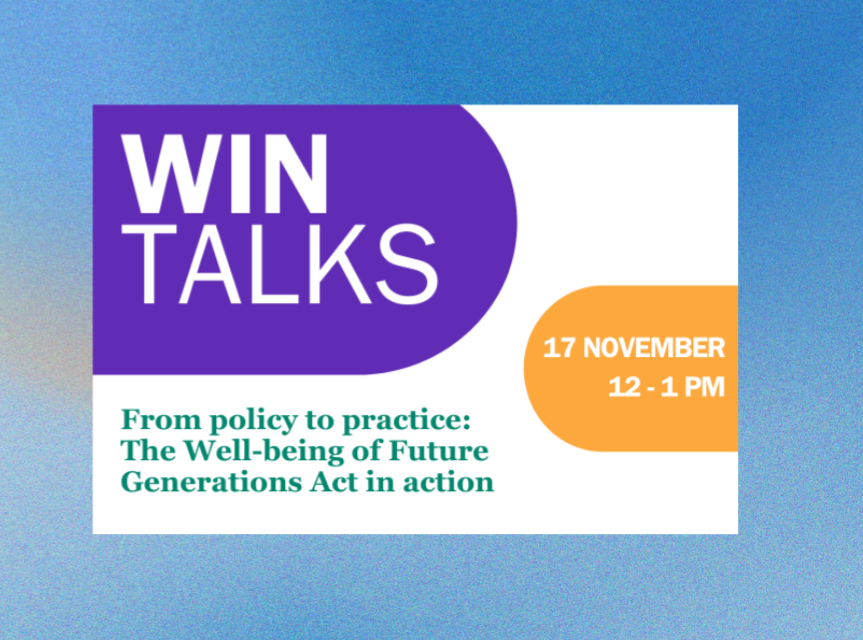 WIN
TALKS

17 NOVEMBER
12 - 1 PM

From policy to practice: The Well-being of Future Generations Act in action